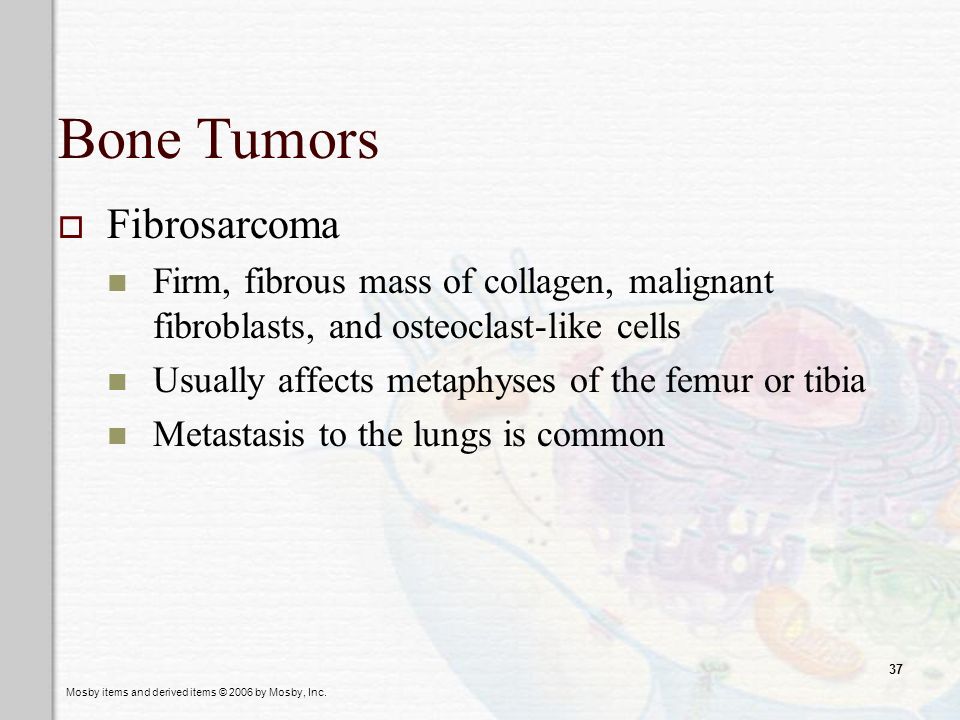 Bone Tumors

Fibrosarcoma

Firm, fibrous mass of collagen, malignant fibroblasts, and osteoclast-like cells

Usually affects metaphyses of the femur or tibia

Metastasis to the lungs is common

37

Mosby items and derived items © 2006 by Mosby, Inc.